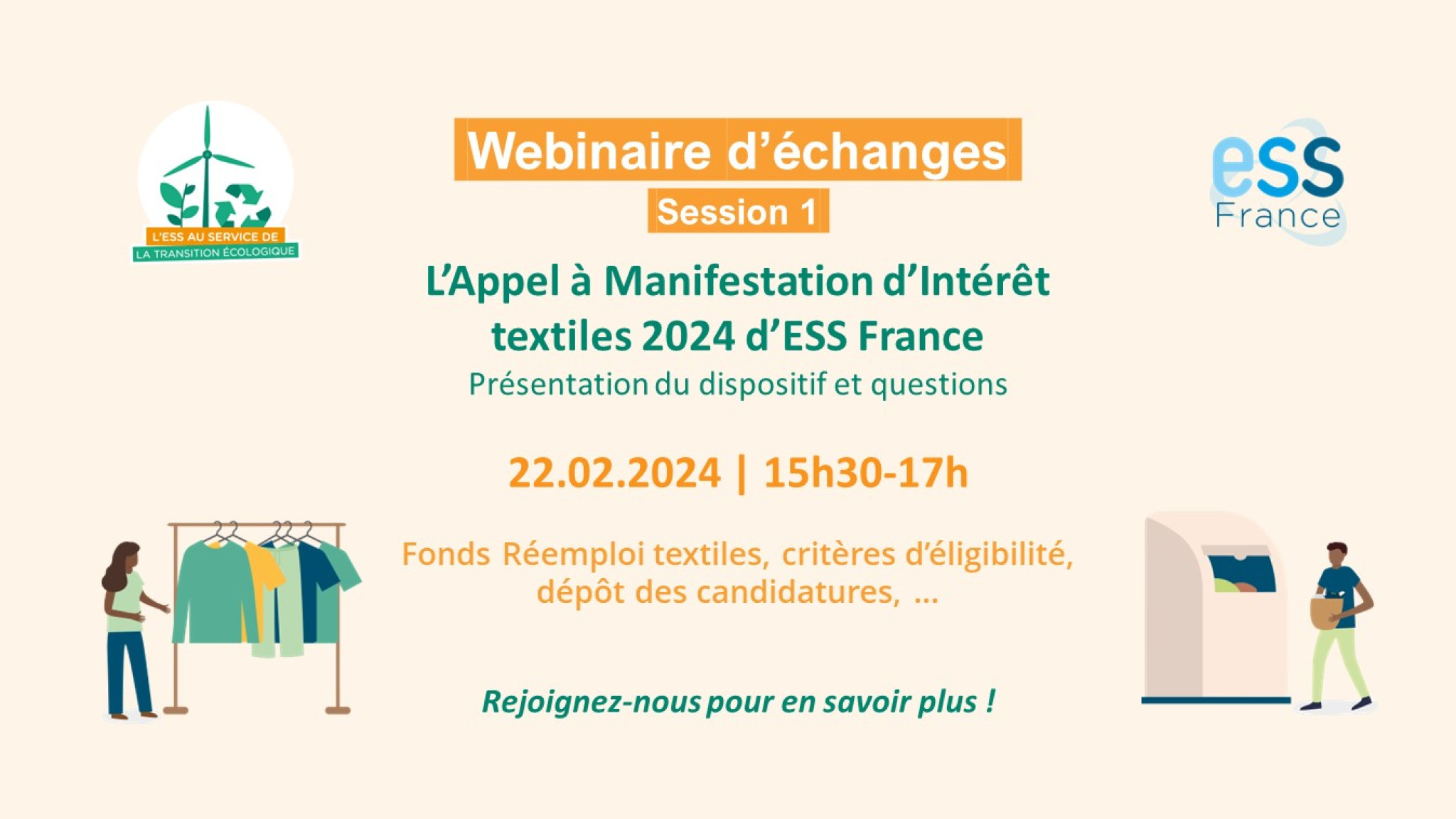 L'ESS AU SERVICE DE
LA TRANSITION ÉCOLOGIQUE

Webinaire d'échanges
Session 1

eSS
France

L'Appel à Manifestation d'Intérêt textiles 2024 d'ESS France
Présentation du dispositif et questions

22.02.2024 | 15h30-17h

Fonds Réemploi textiles, critères d'éligibilité, dépôt des candidatures, …

Rejoignez-nous pour en savoir plus !